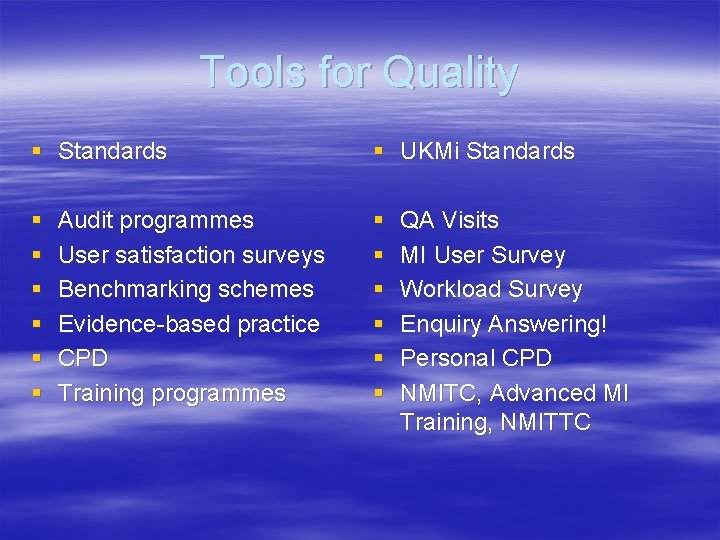 Tools for Quality

• Standards

• Audit programmes
• User satisfaction surveys
• Benchmarking schemes
• Evidence-based practice
• CPD
• Training programmes

• UKMi Standards

• QA Visits
• MI User Survey
• Workload Survey
• Enquiry Answering!
• Personal CPD
• NMITC, Advanced MI Training, NMITTC